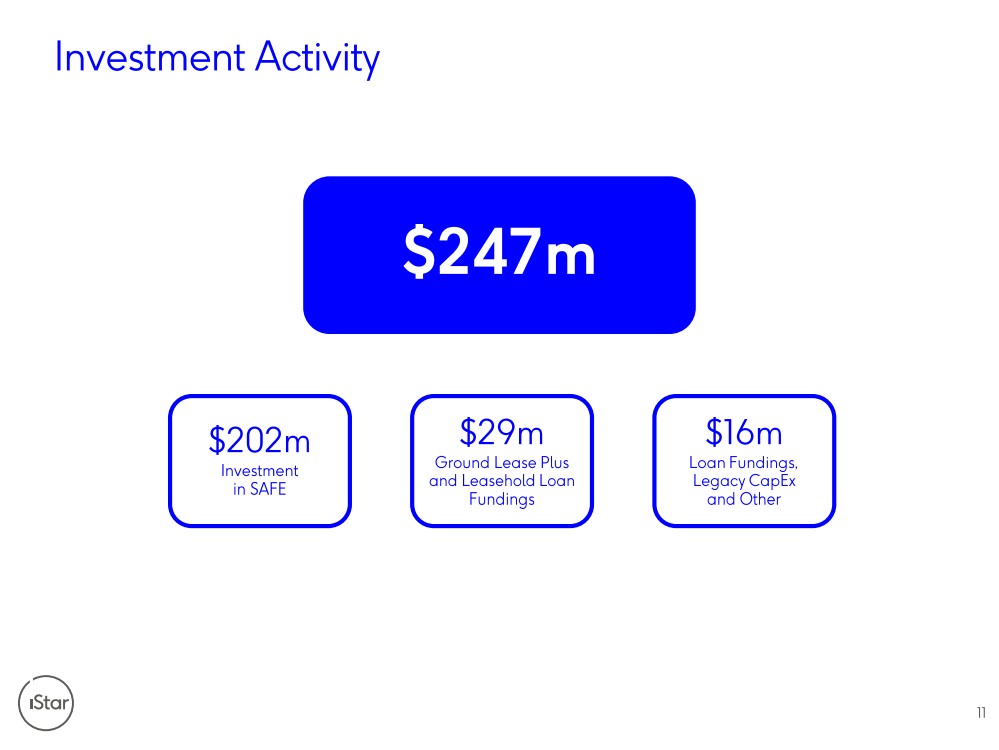 Investment Activity

$247m

$202m
Investment in SAFE

$29m
Ground Lease Plus and Leasehold Loan Fundings

$16m
Loan Fundings, Legacy CapEx and Other

iStar

11